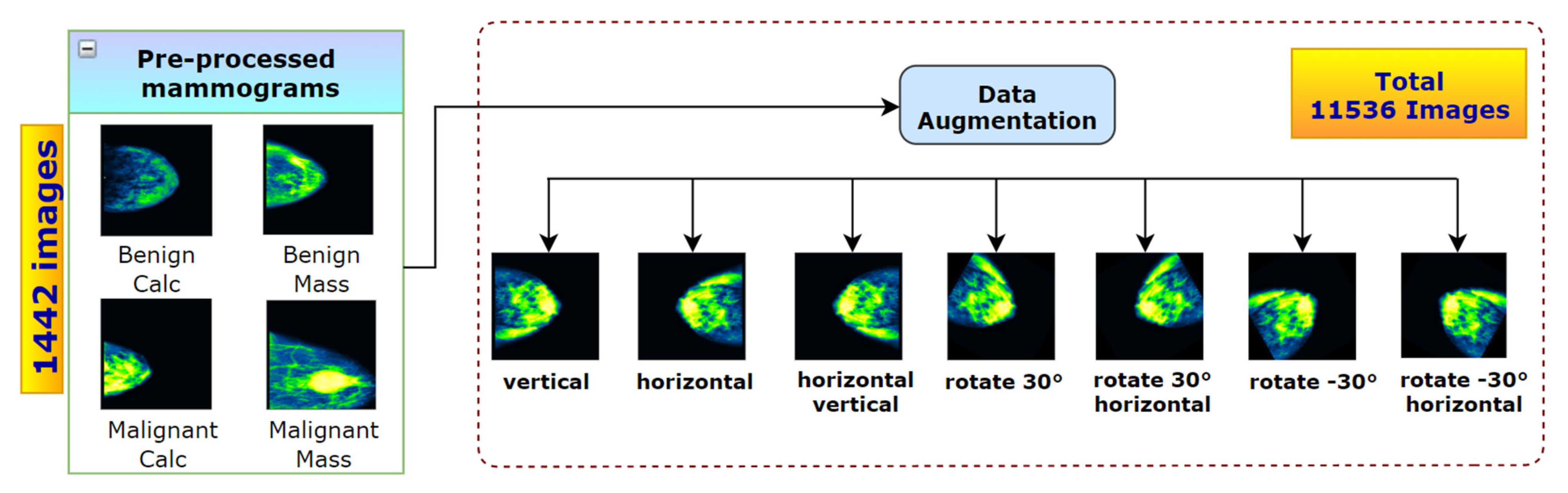 1442 images

Pre-processed mammograms

Benign Calc

Benign Mass

Malignant Calc

Malignant Mass

Data Augmentation

Total 11536 Images

vertical

horizontal

horizontal vertical

rotate 30°

rotate 30° horizontal

rotate -30°

rotate -30° horizontal